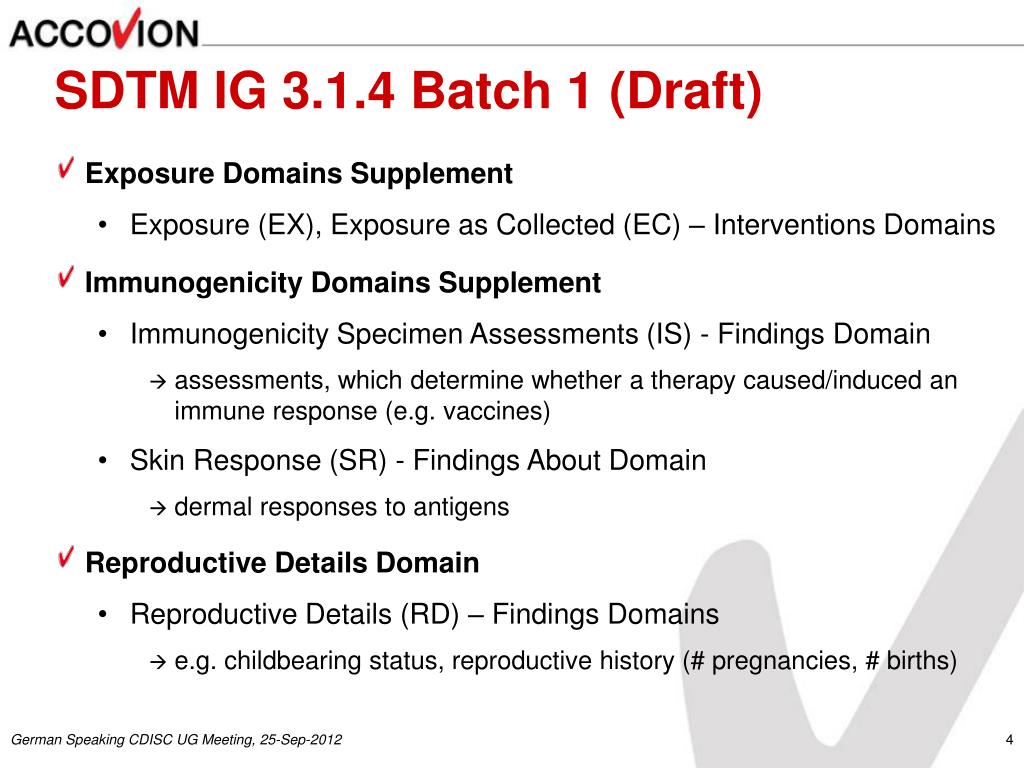 ACCOVION

SDTM IG 3.1.4 Batch 1 (Draft)

Exposure Domains Supplement

• Exposure (EX), Exposure as Collected (EC) – Interventions Domains

Immunogenicity Domains Supplement

• Immunogenicity Specimen Assessments (IS) - Findings Domain

→ assessments, which determine whether a therapy caused/induced an immune response (e.g. vaccines)

• Skin Response (SR) - Findings About Domain

→ dermal responses to antigens

Reproductive Details Domain

• Reproductive Details (RD) – Findings Domains

→ e.g. childbearing status, reproductive history (# pregnancies, # births)

German Speaking CDISC UG Meeting, 25-Sep-2012

4